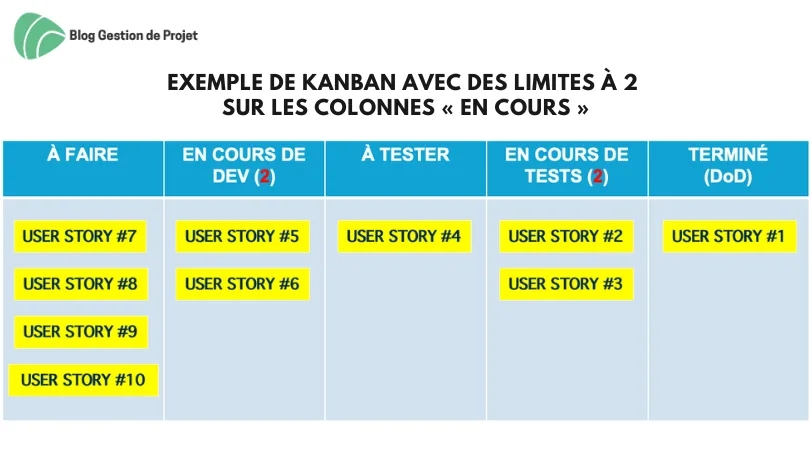 Blog Gestion de Projet

EXEMPLE DE KANBAN AVEC DES LIMITES À 2 SUR LES COLONNES « EN COURS »

| À FAIRE | EN COURS DE DEV (2) | À TESTER | EN COURS DE TESTS (2) | TERMINÉ (DoD) |
|---|---|---|---|---|
| USER STORY #7 | USER STORY #5 | USER STORY #4 | USER STORY #2 | USER STORY #1 |
| USER STORY #8 | USER STORY #6 | | USER STORY #3 | |
| USER STORY #9 | | | | |
| USER STORY #10 | | | | |